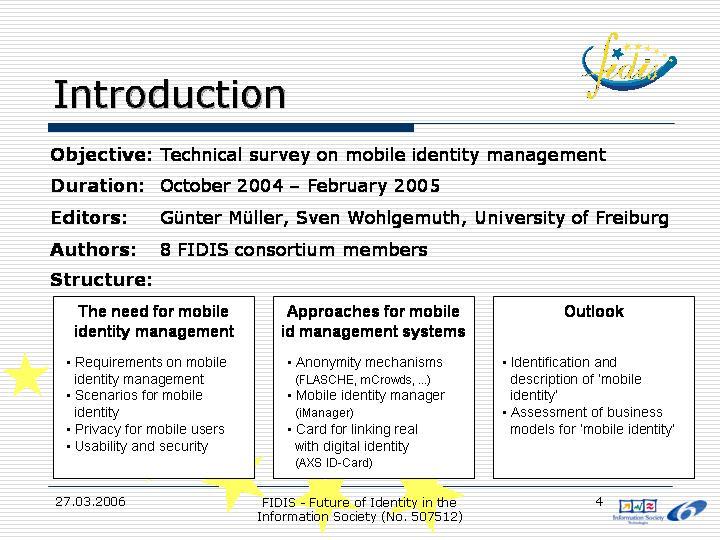 fidis

Introduction

Objective: Technical survey on mobile identity management

Duration: October 2004 – February 2005

Editors: Günter Müller, Sven Wohlgemuth, University of Freiburg

Authors: 8 FIDIS consortium members

Structure:

The need for mobile identity management

▪ Requirements on mobile identity management
▪ Scenarios for mobile identity
▪ Privacy for mobile users
▪ Usability and security

Approaches for mobile id management systems

▪ Anonymity mechanisms (FLASCHE, mCrowds, ...)
▪ Mobile identity manager (iManager)
▪ Card for linking real with digital identity (AXS ID-Card)

Outlook

▪ Identification and description of 'mobile identity'
▪ Assessment of business models for 'mobile identity'

27.03.2006

FIDIS - Future of Identity in the Information Society (No. 507512)

4

Information Society Technologies